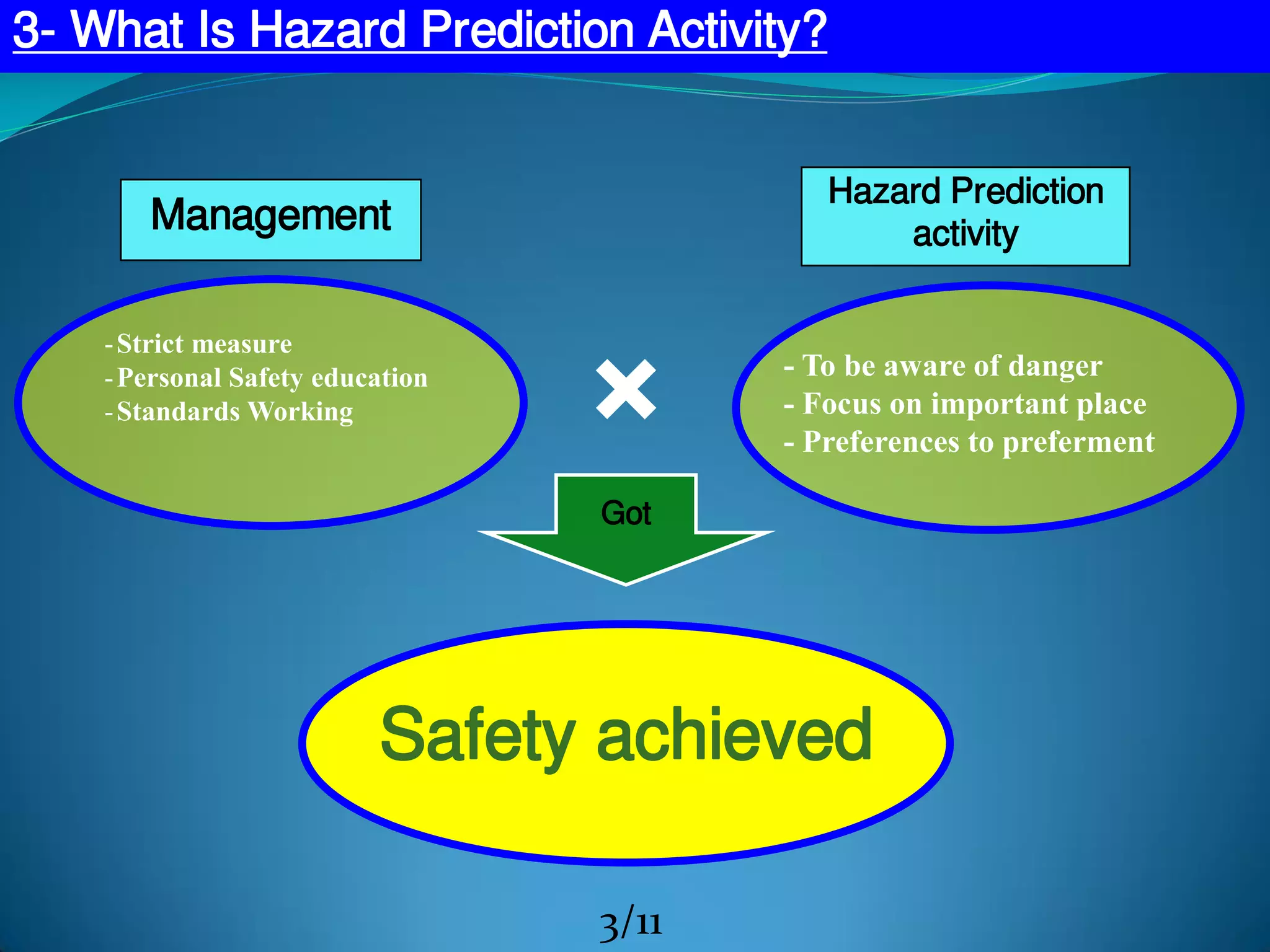 3- What Is Hazard Prediction Activity?

Management

Hazard Prediction activity

-Strict measure
-Personal Safety education
-Standards Working

×

- To be aware of danger
- Focus on important place
- Preferences to preferment

Got

Safety achieved

3/11